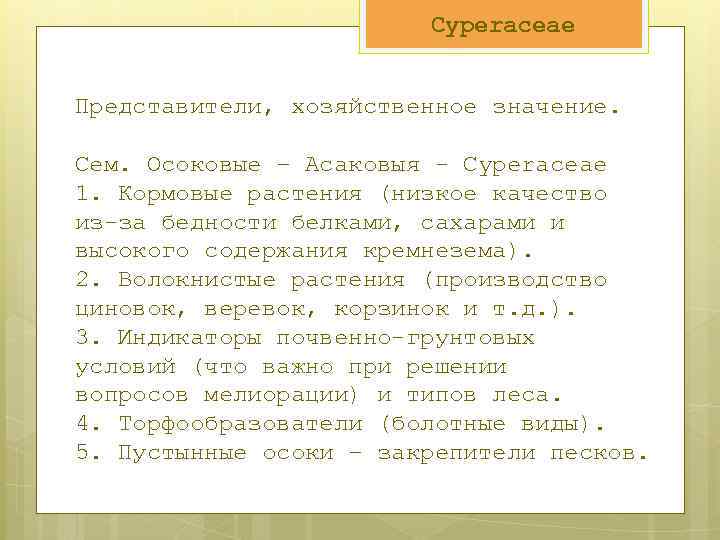 Cyperaceae

Представители, хозяйственное значение.

Сем. Осоковые – Асаковыя – Cyperaceae
1. Кормовые растения (низкое качество из-за бедности белками, сахарами и высокого содержания кремнезема).
2. Волокнистые растения (производство циновок, веревок, корзинок и т.д.).
3. Индикаторы почвенно-грунтовых условий (что важно при решении вопросов мелиорации) и типов леса.
4. Торфообразователи (болотные виды).
5. Пустынные осоки – закрепители песков.